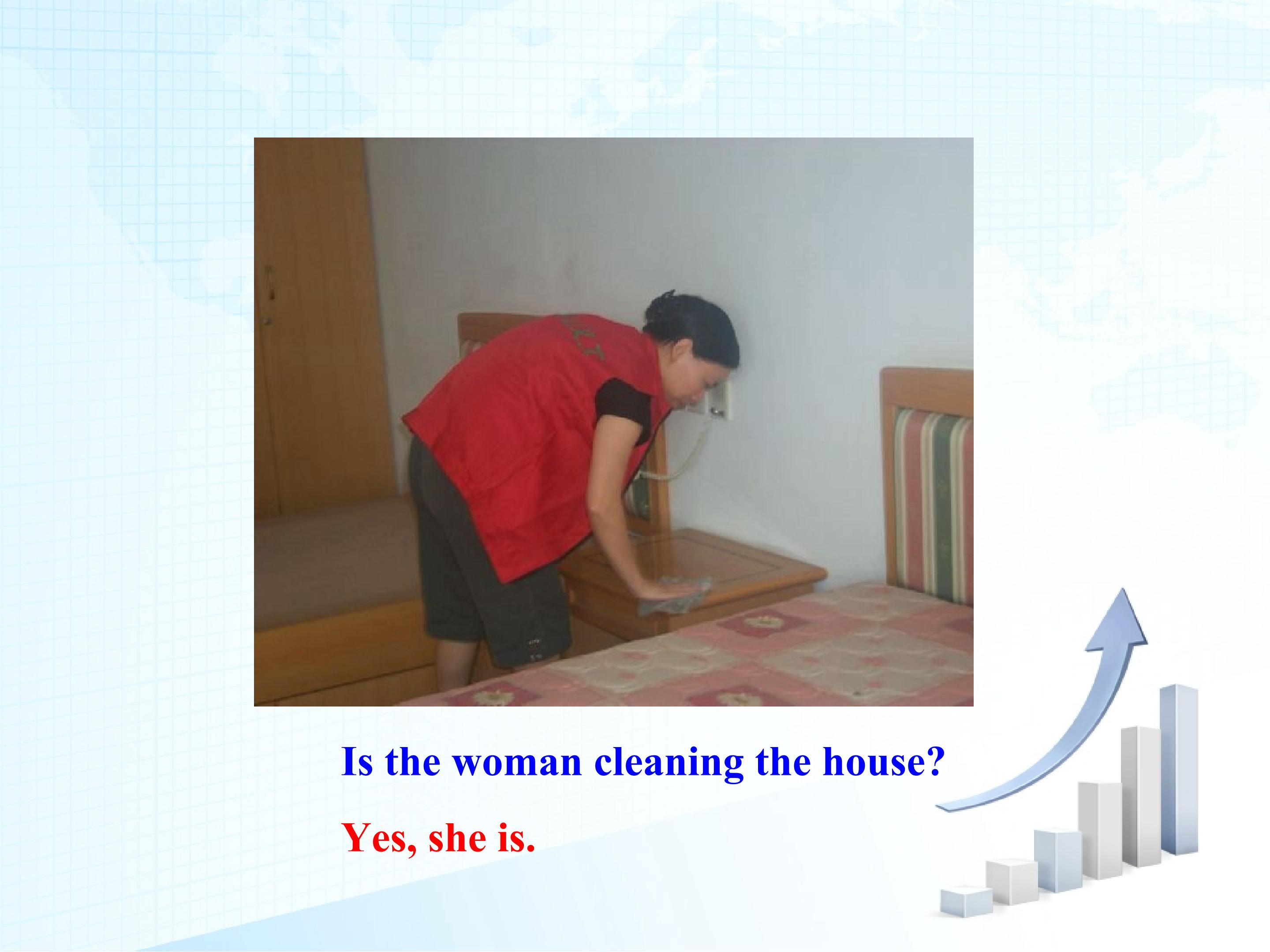 Is the woman cleaning the house?

Yes, she is.